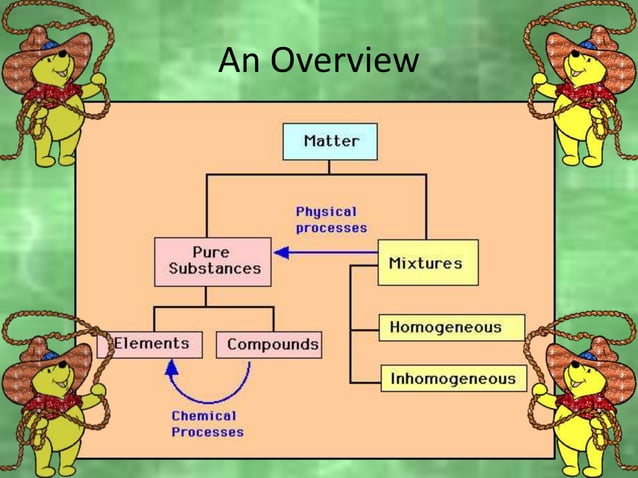 An Overview

Matter

Physical processes

Pure Substances

Mixtures

Elements

Compounds

Homogeneous

Inhomogeneous

Chemical Processes